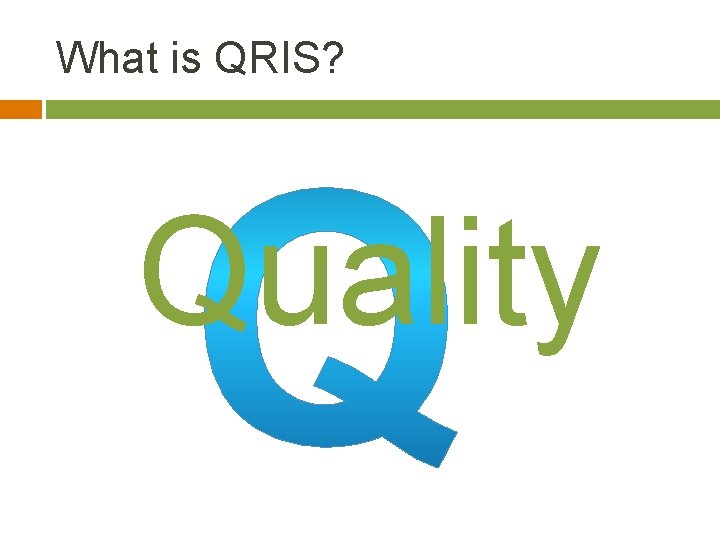 What is QRIS?

Q

Quality